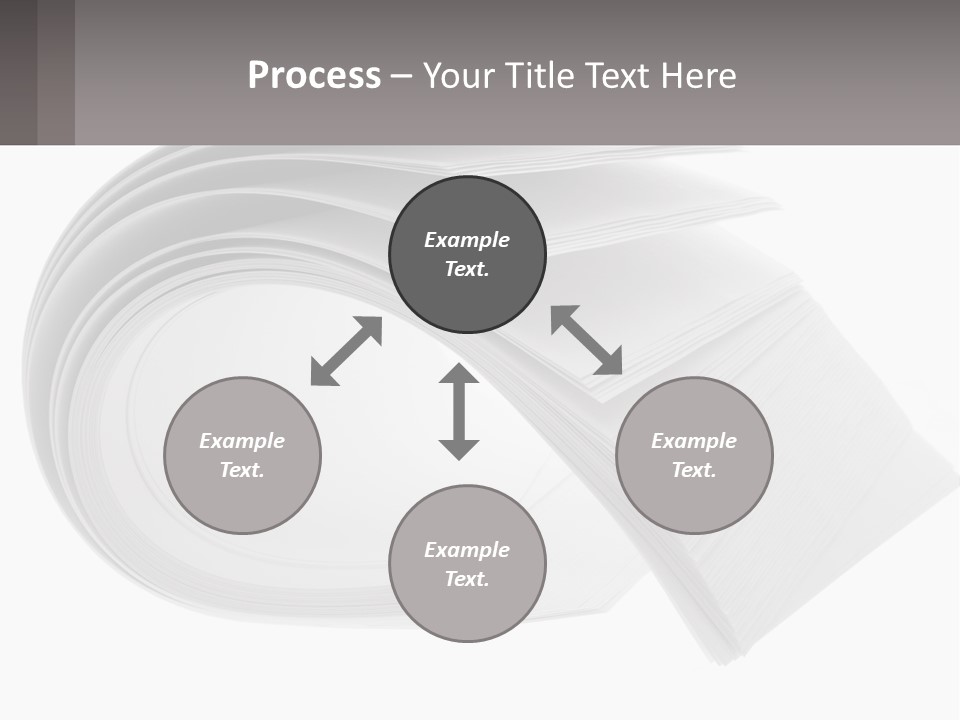 Process – Your Title Text Here

Example Text.

Example Text.

Example Text.

Example Text.